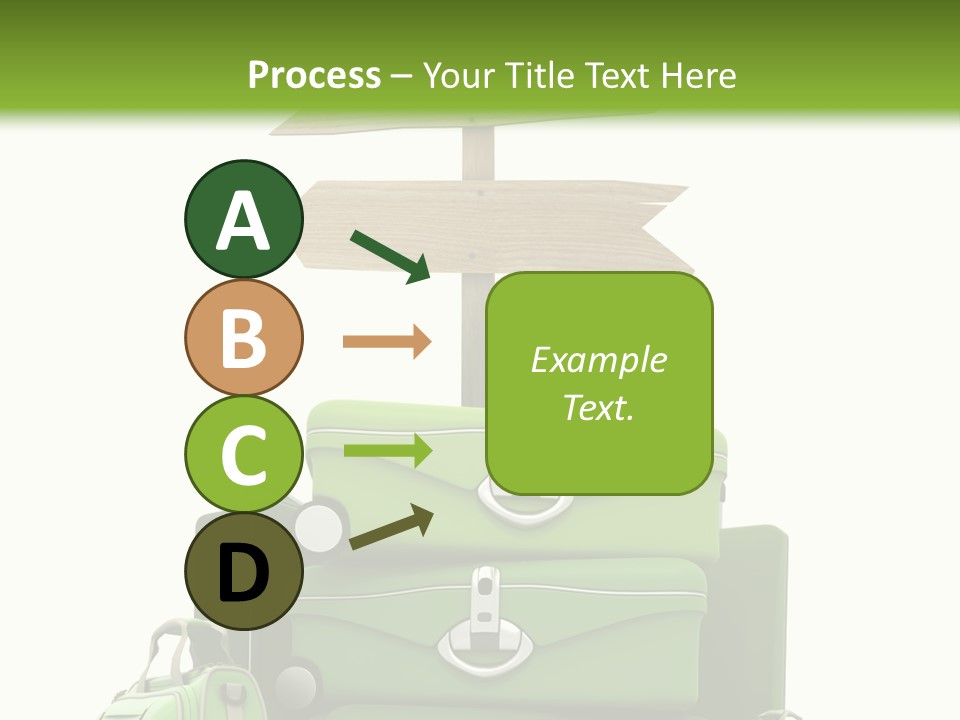 Process – Your Title Text Here

A

B

C

D

Example Text.